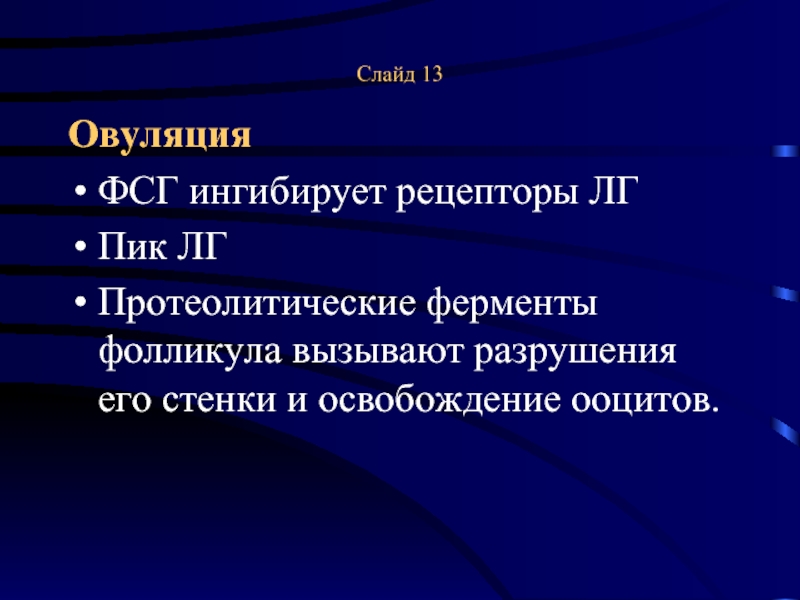 Слайд 13

Овуляция

• ФСГ ингибирует рецепторы ЛГ
• Пик ЛГ
• Протеолитические ферменты фолликула вызывают разрушения его стенки и освобождение ооцитов.